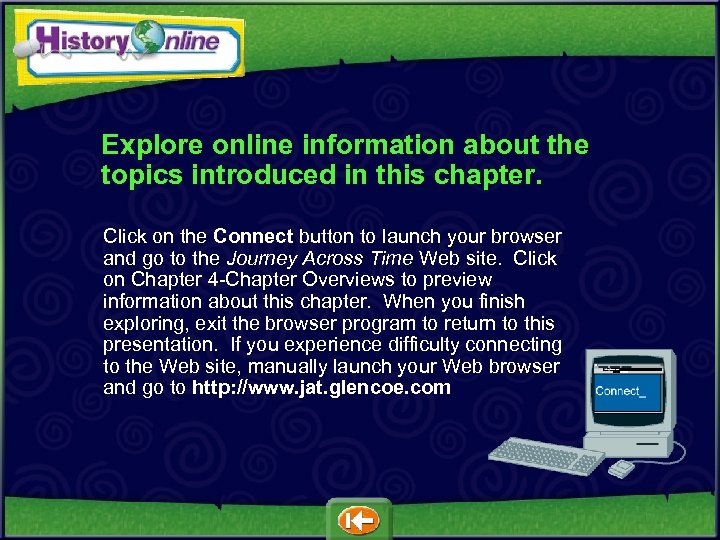 History Online

Explore online information about the topics introduced in this chapter.

Click on the Connect button to launch your browser and go to the Journey Across Time Web site. Click on Chapter 4-Chapter Overviews to preview information about this chapter. When you finish exploring, exit the browser program to return to this presentation. If you experience difficulty connecting to the Web site, manually launch your Web browser and go to http://www.jat.glencoe.com

Connect_